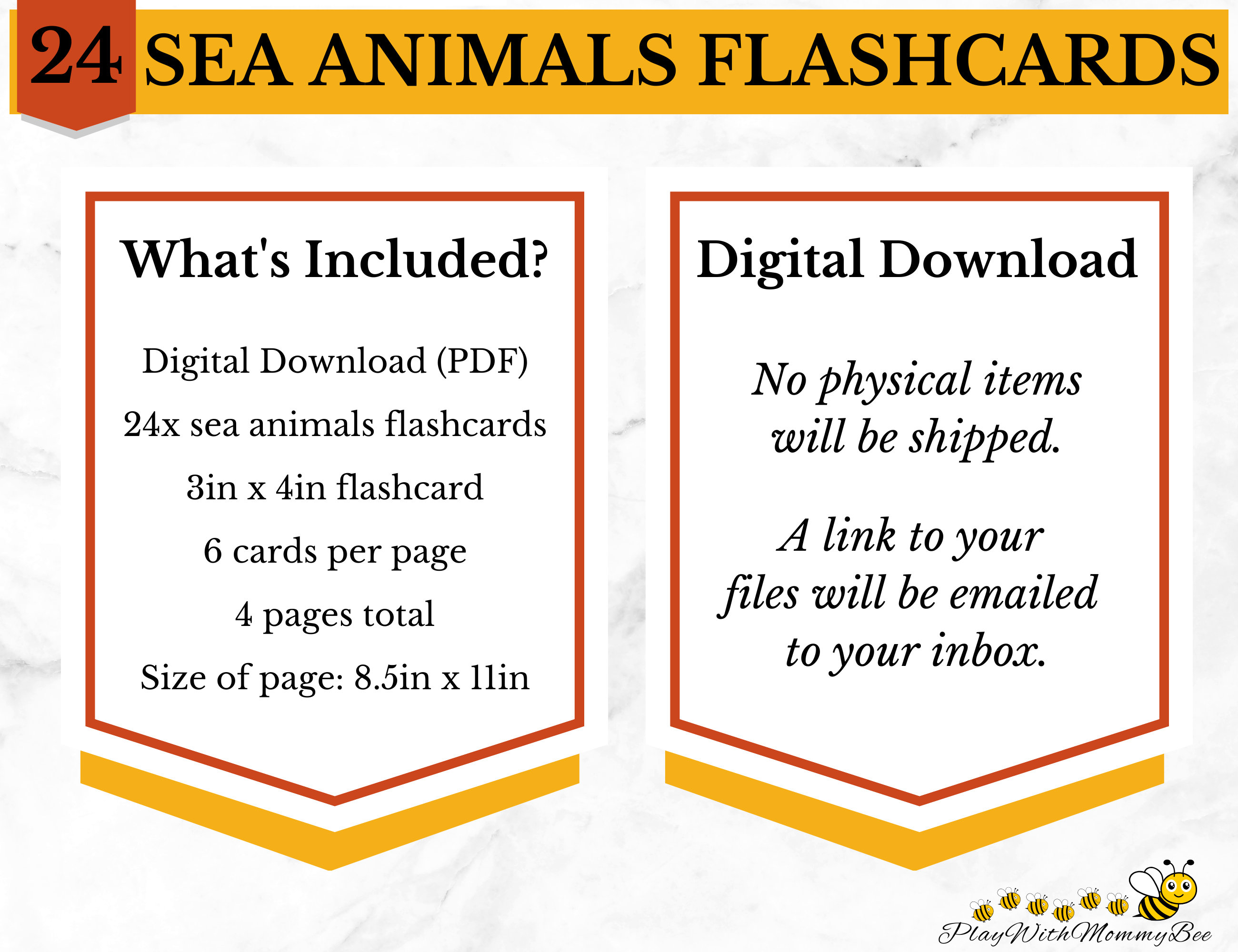 24 SEA ANIMALS FLASHCARDS

What's Included?

Digital Download (PDF)

24x sea animals flashcards

3in x 4in flashcard

6 cards per page

4 pages total

Size of page: 8.5in x 11in

Digital Download

No physical items will be shipped.

A link to your files will be emailed to your inbox.

PlayWithMommyBee